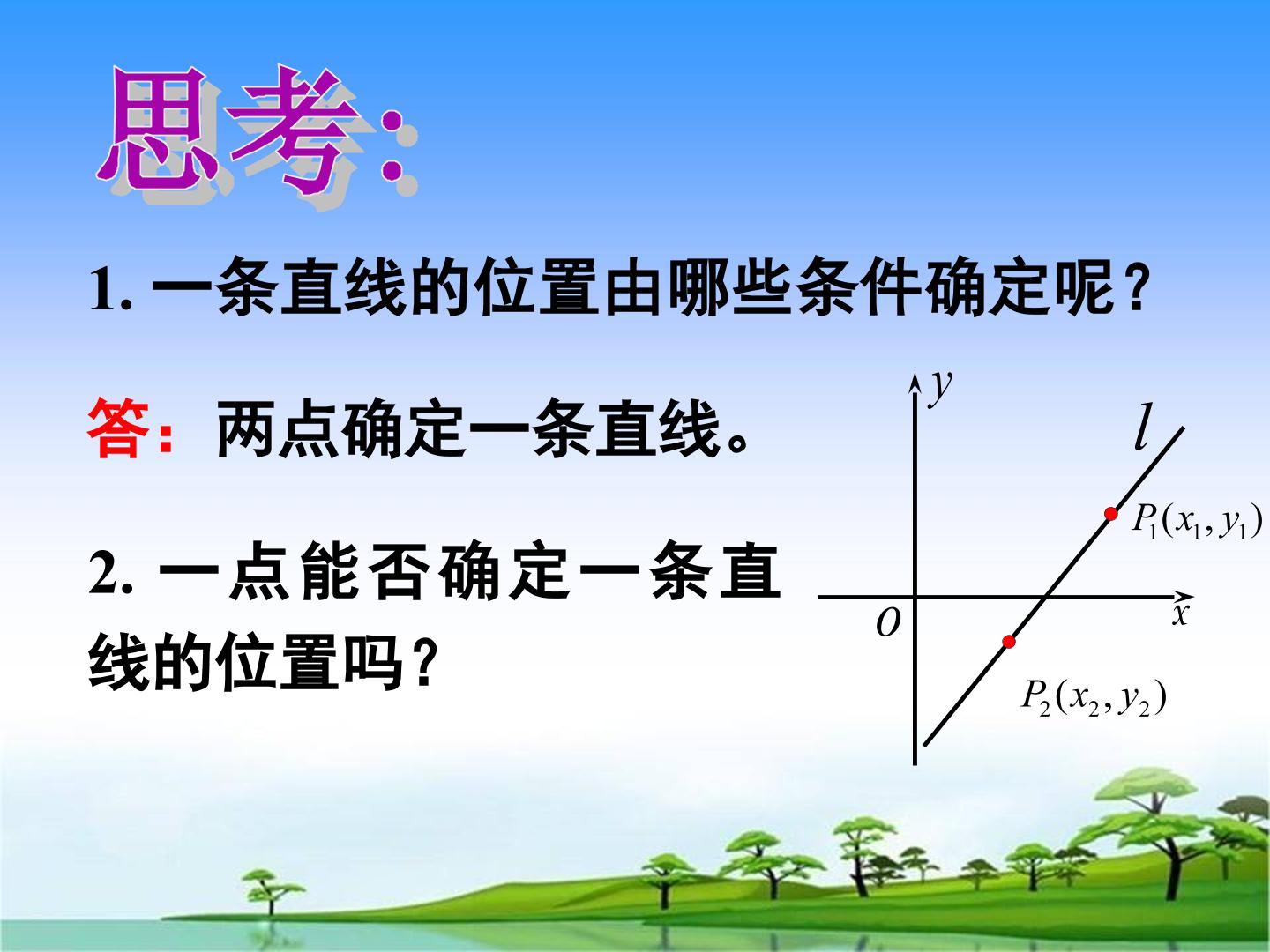 思考:

1. 一条直线的位置由哪些条件确定呢？

答：两点确定一条直线。

2. 一点能否确定一条直线的位置吗？

$y$

$l$

$P_1(x_1, y_1)$

$o$

$x$

$P_2(x_2, y_2)$